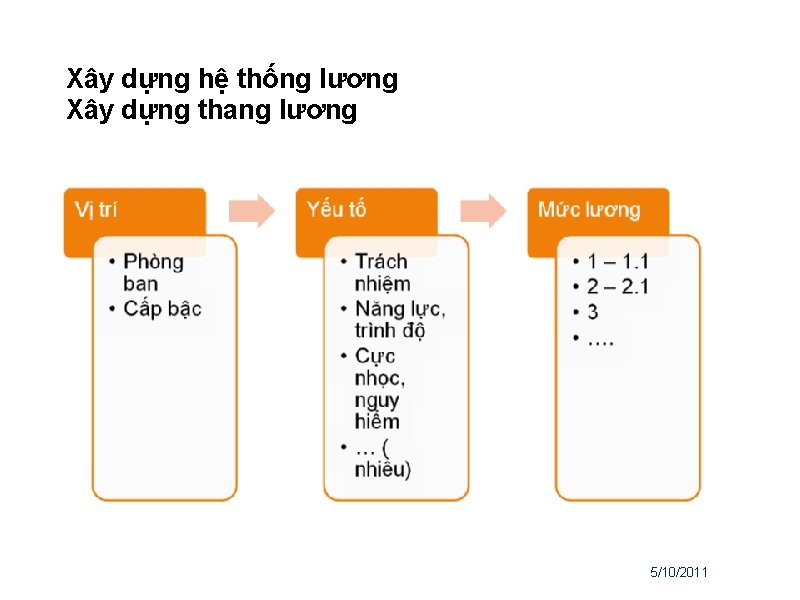 Xây dựng hệ thống lương
Xây dựng thang lương

Vị trí
• Phòng ban
• Cấp bậc

Yếu tố
• Trách nhiệm
• Năng lực, trình độ
• Cực nhọc, nguy hiểm
• … ( nhiều)

Mức lương
• 1 – 1.1
• 2 – 2.1
• 3
• ….

5/10/2011